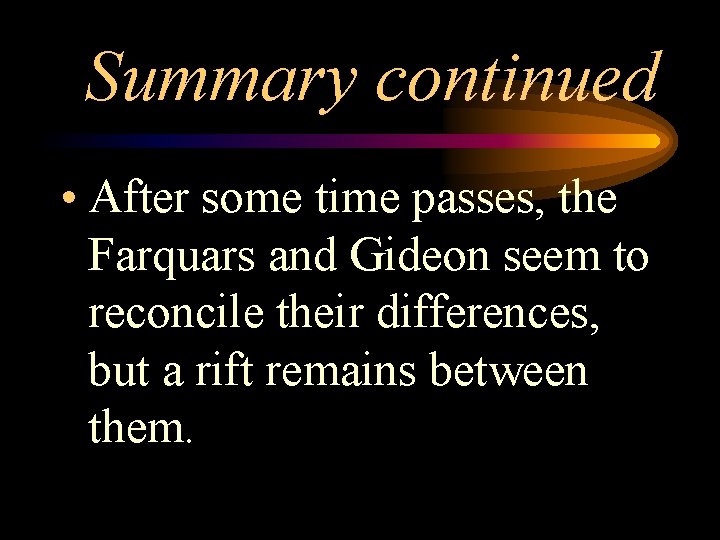 Summary continued

• After some time passes, the Farquars and Gideon seem to reconcile their differences, but a rift remains between them.